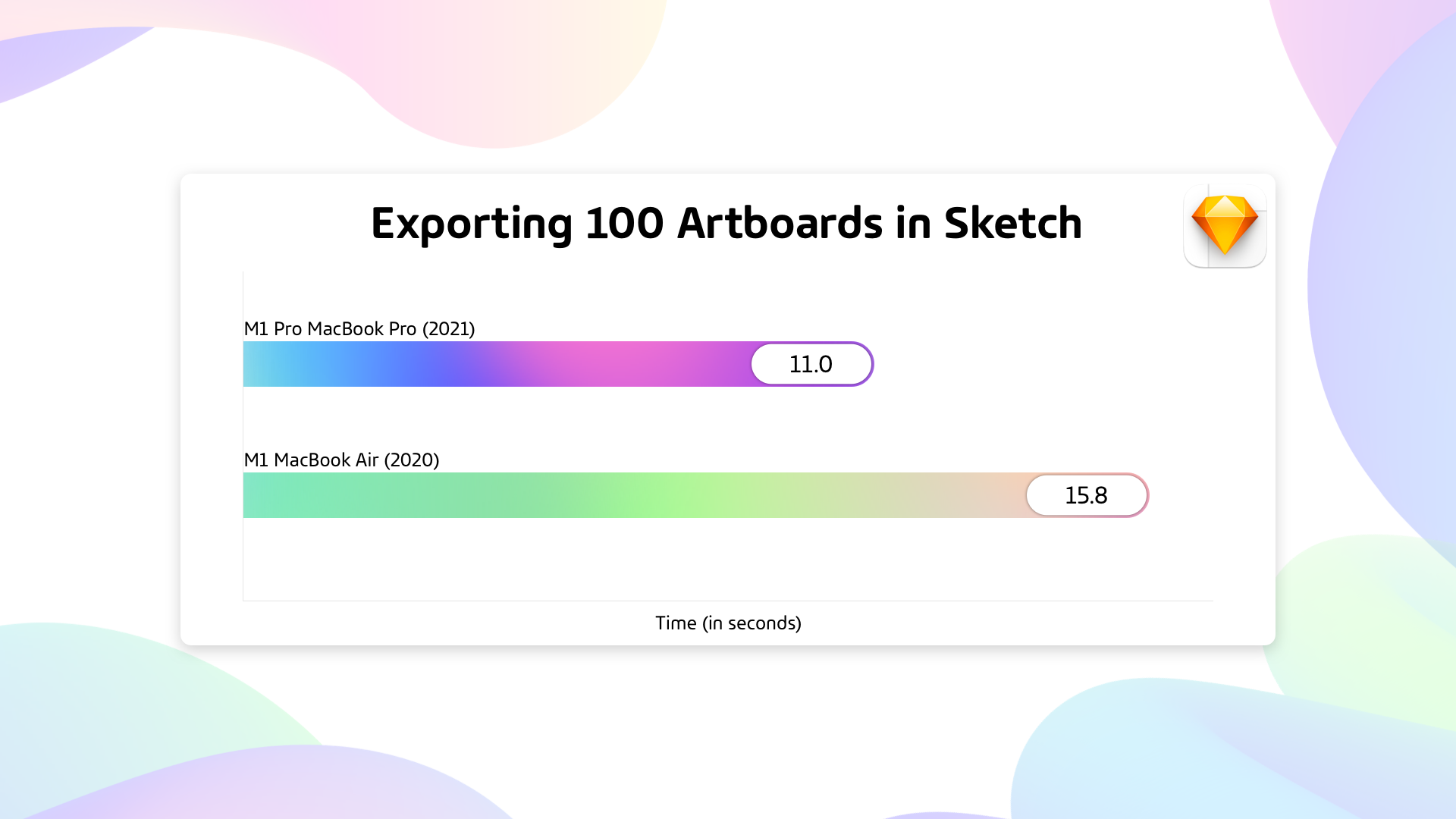 Exporting 100 Artboards in Sketch

M1 Pro MacBook Pro (2021)

11.0

M1 MacBook Air (2020)

15.8

Time (in seconds)